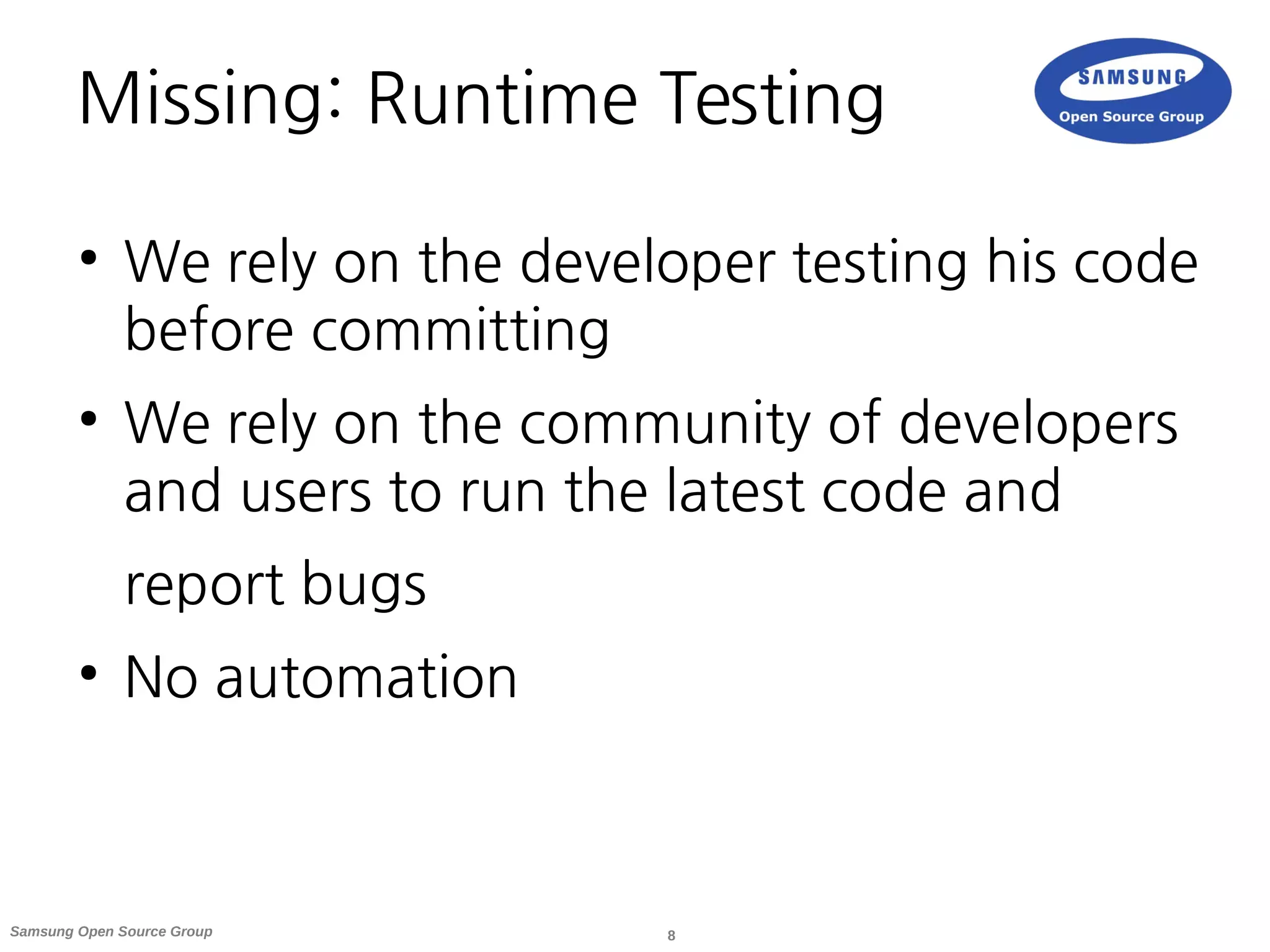 Missing: Runtime Testing

SAMSUNG
Open Source Group

• We rely on the developer testing his code before committing

• We rely on the community of developers and users to run the latest code and report bugs

• No automation

Samsung Open Source Group

8